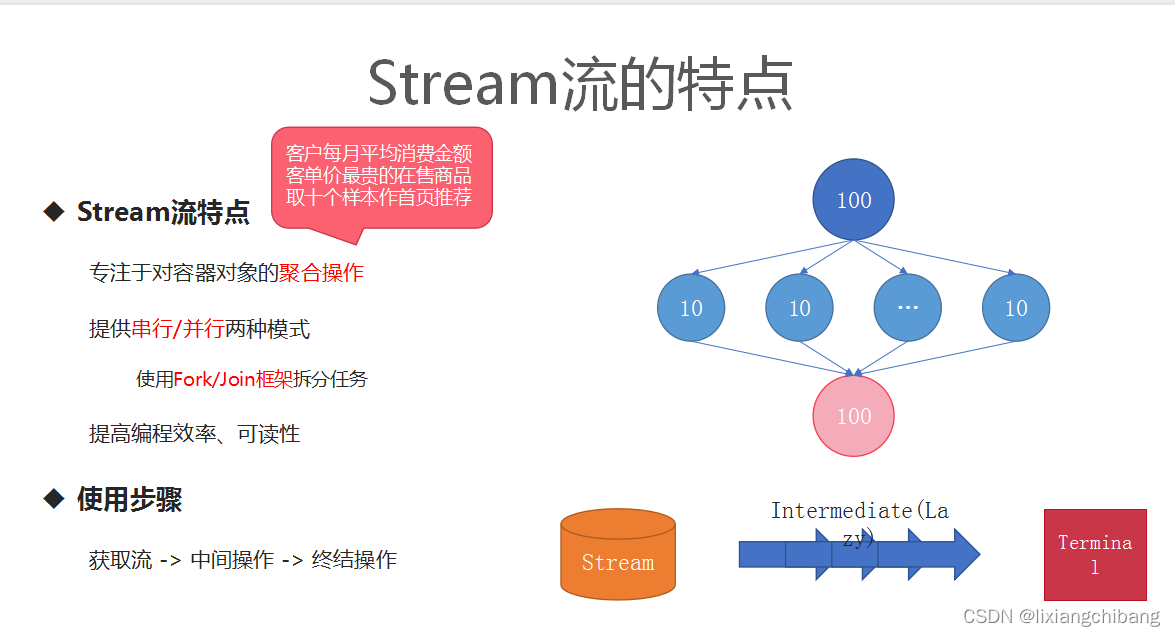 Stream流的特点

客户每月平均消费金额
客单价最贵的在售商品
取十个样本作首页推荐

◆ Stream流特点

专注于对容器对象的聚合操作

提供串行/并行两种模式

使用Fork/Join框架拆分任务

提高编程效率、可读性

◆ 使用步骤

获取流 -> 中间操作 -> 终结操作

100

10

10

…

10

100

Stream

Intermediate(Lazy)

Terminal

CSDN @lixiangchibang